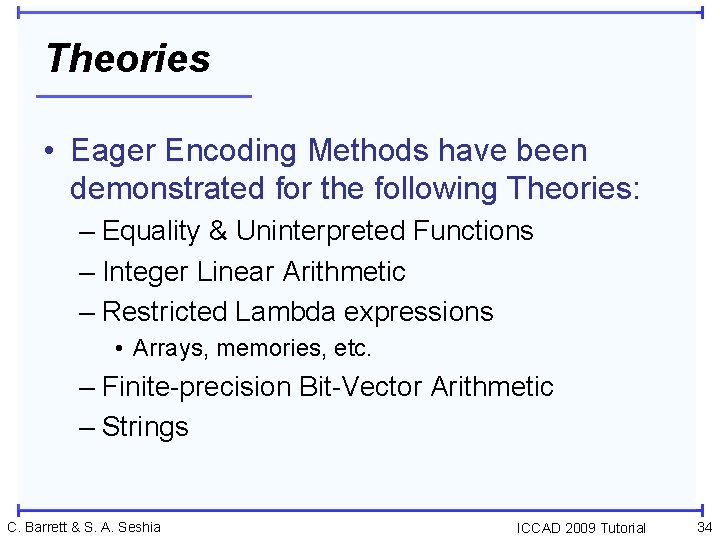 Theories

• Eager Encoding Methods have been demonstrated for the following Theories:

– Equality & Uninterpreted Functions

– Integer Linear Arithmetic

– Restricted Lambda expressions

• Arrays, memories, etc.

– Finite-precision Bit-Vector Arithmetic

– Strings

C. Barrett & S. A. Seshia

ICCAD 2009 Tutorial

34